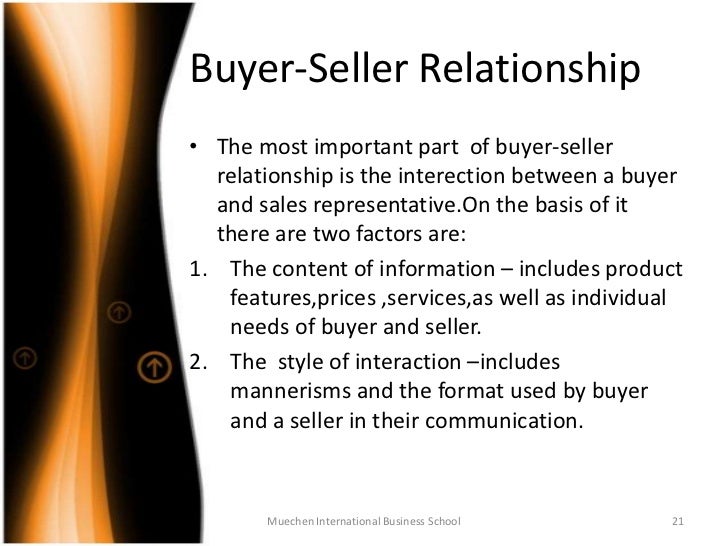 Buyer-Seller Relationship

• The most important part of buyer-seller relationship is the interection between a buyer and sales representative.On the basis of it there are two factors are:

1. The content of information – includes product features,prices ,services,as well as individual needs of buyer and seller.

2. The style of interaction –includes mannerisms and the format used by buyer and a seller in their communication.

Muechen International Business School

21